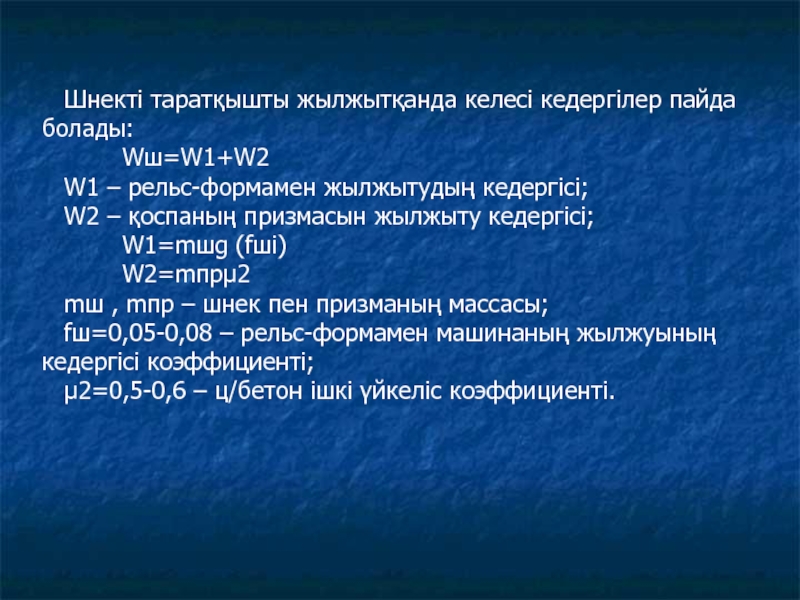 Шнекті таратқышты жылжытқанда келесі кедергілер пайда болады:

Wш=W1+W2

W1 – рельс-формамен жылжытудың кедергісі;

W2 – қоспаның призмасын жылжыту кедергісі;

W1=mшg (fшi)

W2=mпрμ2

mш , mпр – шнек пен призманың массасы;

fш=0,05-0,08 – рельс-формамен машинаның жылжуының кедергісі коэффициенті;

μ2=0,5-0,6 – ц/бетон ішкі үйкеліс коэффициенті.